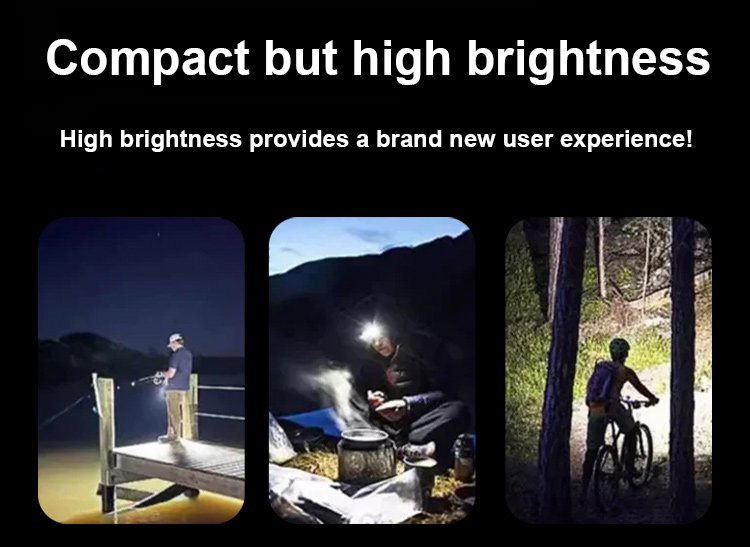 Compact but high brightness

High brightness provides a brand new user experience!